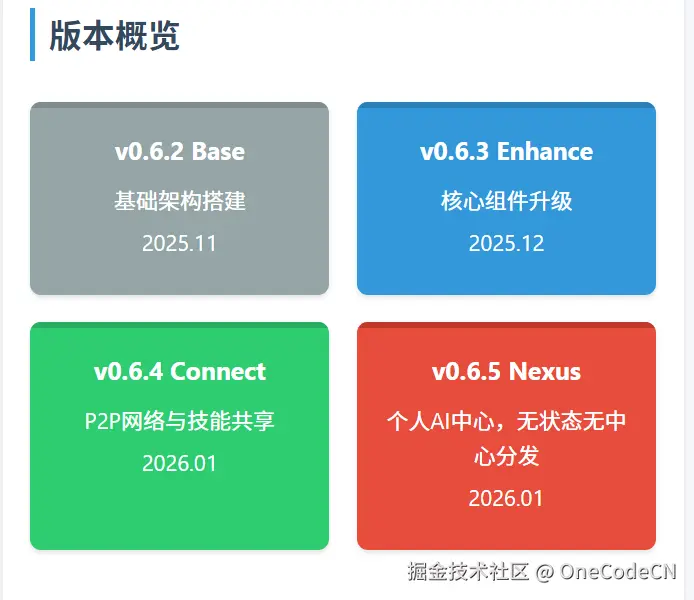 版本概览

v0.6.2 Base

基础架构搭建

2025.11

v0.6.3 Enhance

核心组件升级

2025.12

v0.6.4 Connect

P2P网络与技能共享

2026.01

v0.6.5 Nexus

个人AI中心，无状态无中心分发

2026.01

掘金技术社区 @ OneCodeCN